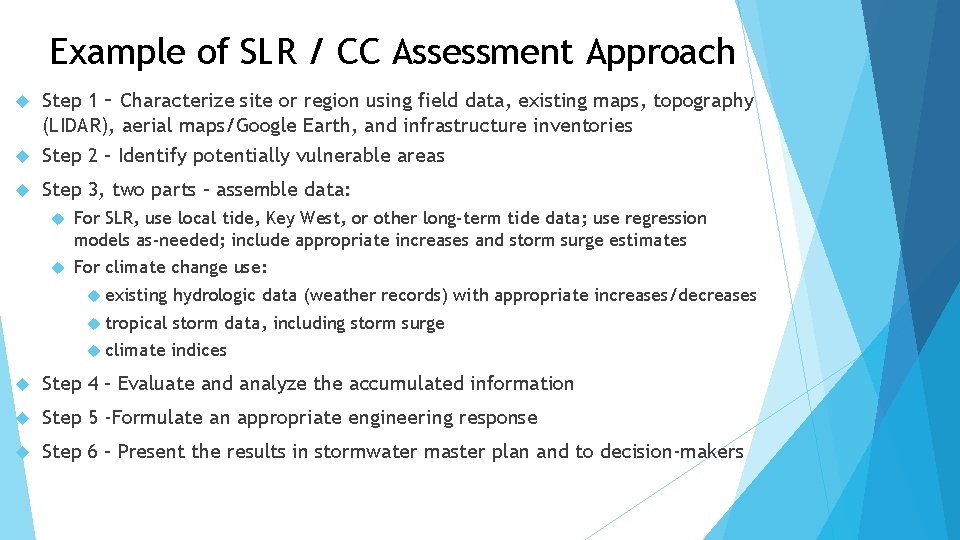 Example of SLR / CC Assessment Approach

Step 1 – Characterize site or region using field data, existing maps, topography (LIDAR), aerial maps/Google Earth, and infrastructure inventories

Step 2 – Identify potentially vulnerable areas

Step 3, two parts – assemble data:

For SLR, use local tide, Key West, or other long-term tide data; use regression models as-needed; include appropriate increases and storm surge estimates

For climate change use:

existing hydrologic data (weather records) with appropriate increases/decreases

tropical storm data, including storm surge

climate indices

Step 4 – Evaluate and analyze the accumulated information

Step 5 -Formulate an appropriate engineering response

Step 6 – Present the results in stormwater master plan and to decision-makers